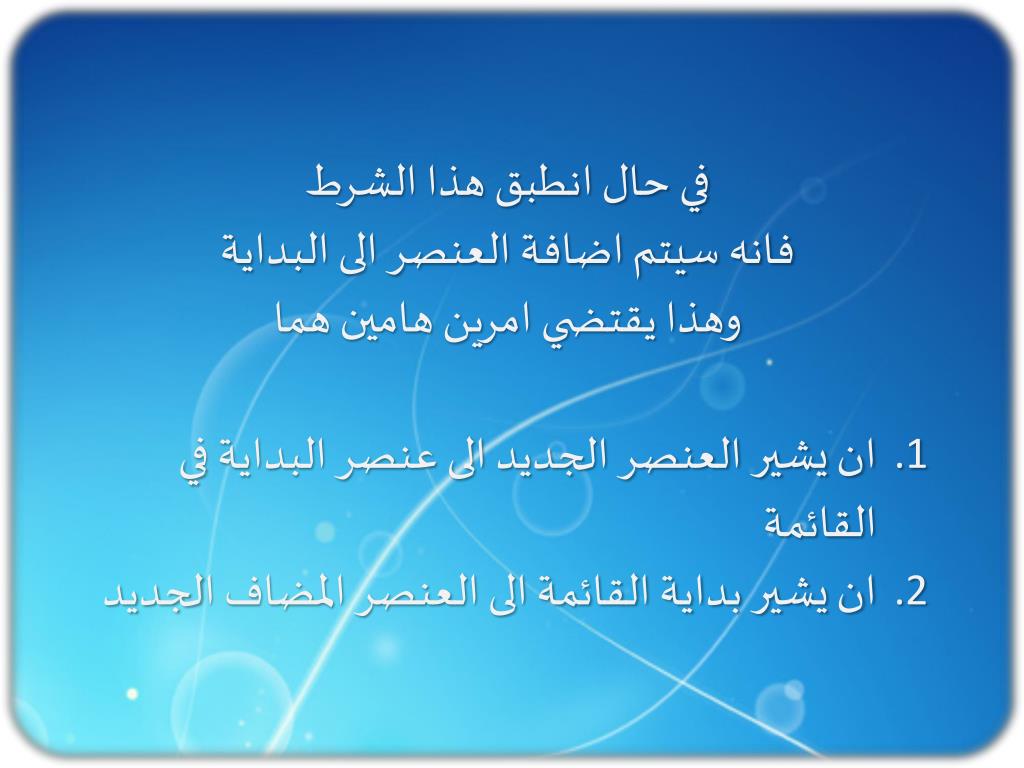 في حال انطبق هذا الشرط
فانه سيتم اضافة العنصر الى البداية
وهذا يقتضي امرين هامين هما

1. ان يشير العنصر الجديد الى عنصر البداية في القائمة
2. ان يشير بداية القائمة الى العنصر المضاف الجديد